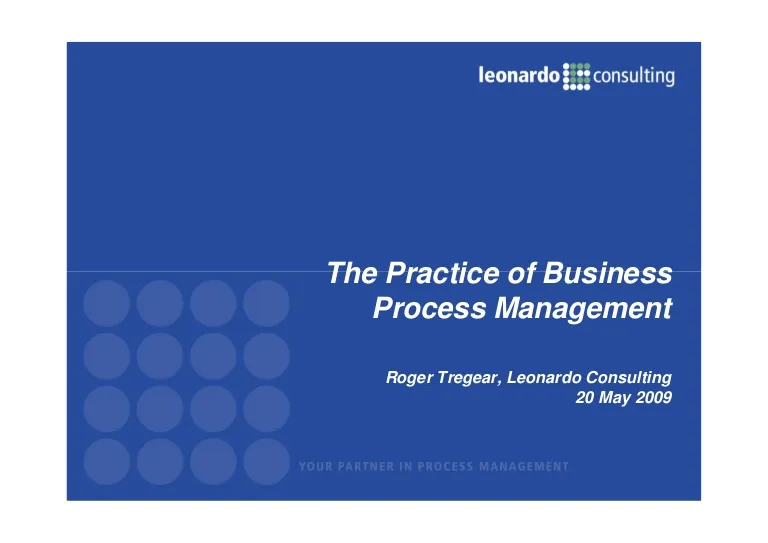 leonardo consulting

The Practice of Business Process Management

Roger Tregear, Leonardo Consulting
20 May 2009

YOUR PARTNER IN PROCESS MANAGEMENT